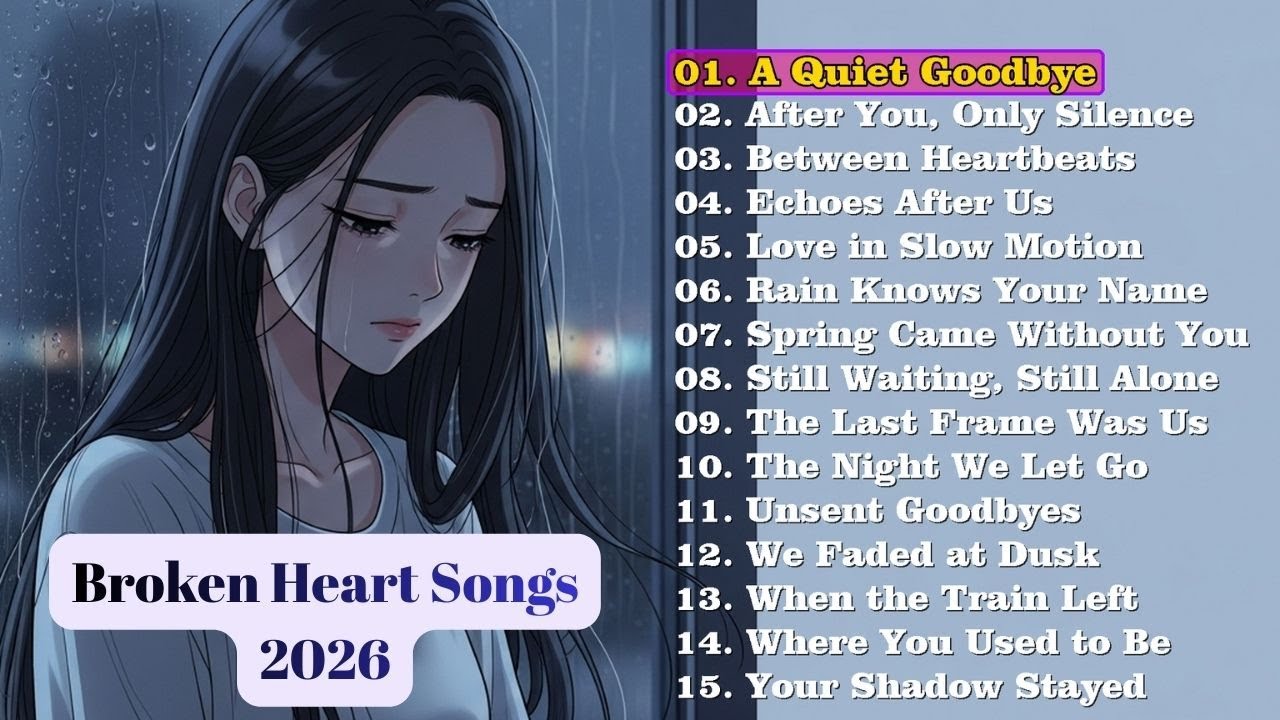 01. A Quiet Goodbye
02. After You, Only Silence
03. Between Heartbeats
04. Echoes After Us
05. Love in Slow Motion
06. Rain Knows Your Name
07. Spring Came Without You
08. Still Waiting, Still Alone
09. The Last Frame Was Us
10. The Night We Let Go
11. Unsent Goodbyes
12. We Faded at Dusk
13. When the Train Left
14. Where You Used to Be
15. Your Shadow Stayed

Broken Heart Songs
2026